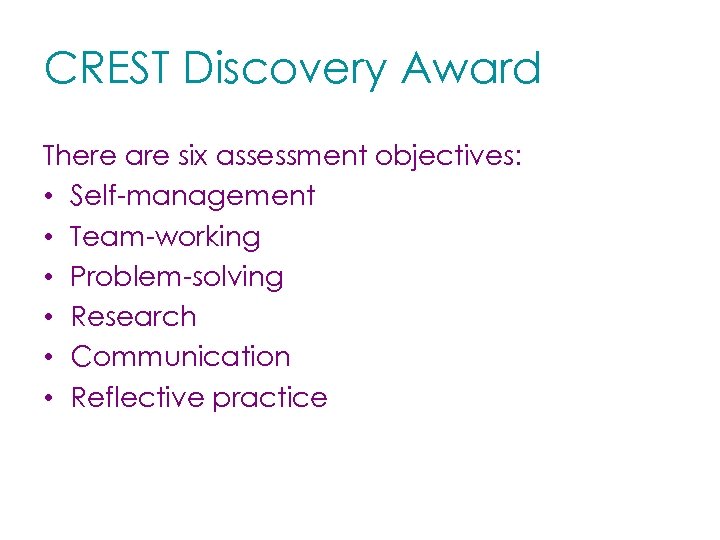 CREST Discovery Award

There are six assessment objectives:
• Self-management
• Team-working
• Problem-solving
• Research
• Communication
• Reflective practice